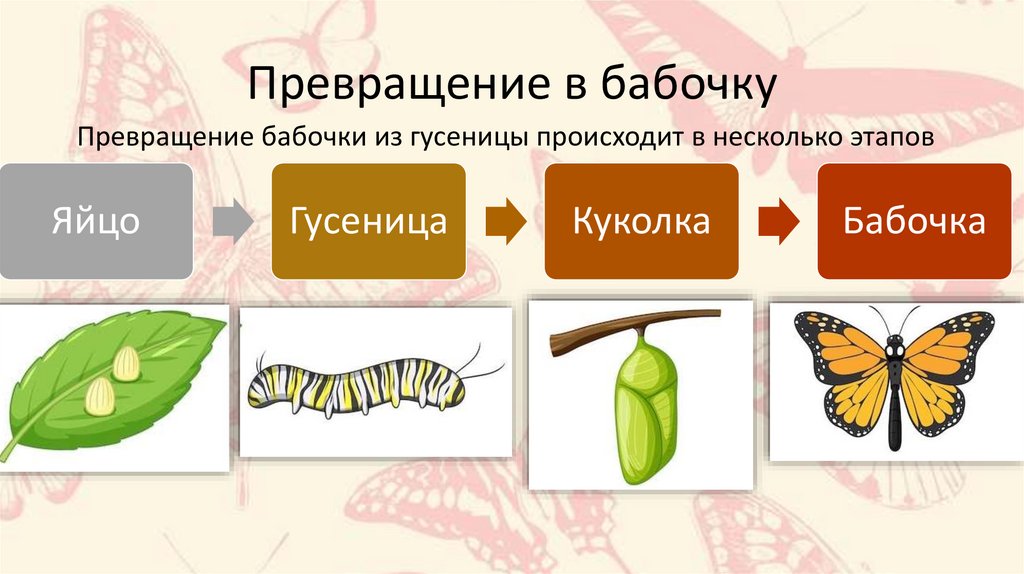 Превращение в бабочку

Превращение бабочки из гусеницы происходит в несколько этапов

Яйцо

Гусеница

Куколка

Бабочка